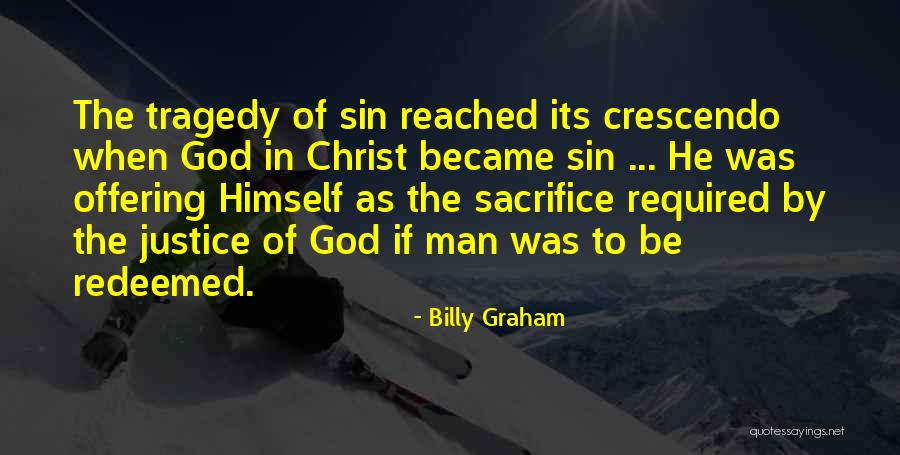 The tragedy of sin reached its crescendo when God in Christ became sin ... He was offering Himself as the sacrifice required by the justice of God if man was to be redeemed.

- Billy Graham

quotessayings.net